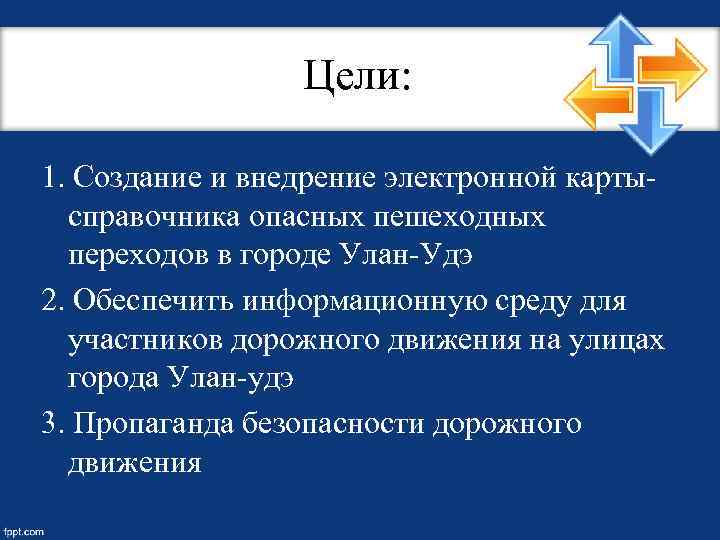 Цели:

1. Создание и внедрение электронной карты-справочника опасных пешеходных переходов в городе Улан-Удэ

2. Обеспечить информационную среду для участников дорожного движения на улицах города Улан-удэ

3. Пропаганда безопасности дорожного движения

fppt.com